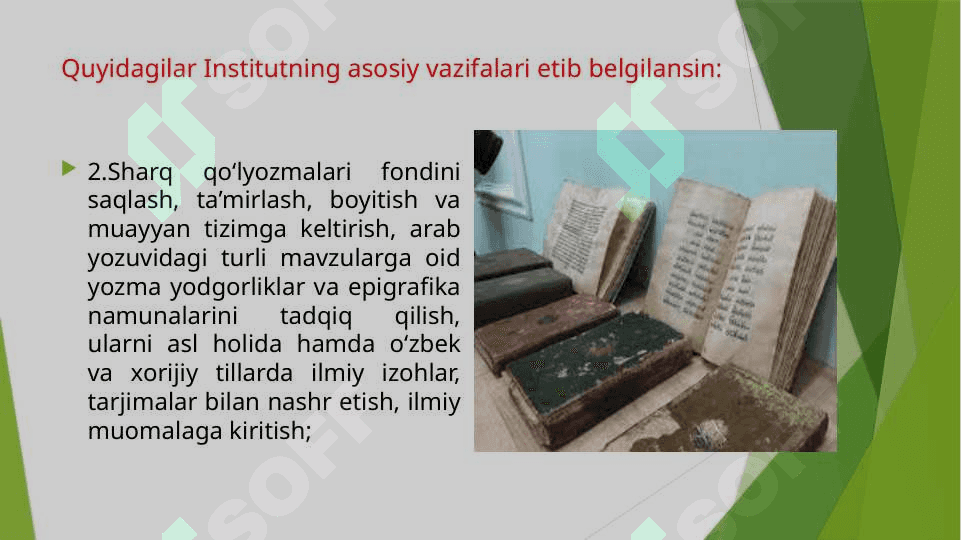 Quyidagilar Institutning asosiy vazifalari etib belgilansin:

2.Sharq qo‘lyozmalari fondini saqlash, ta’mirlash, boyitish va muayyan tizimga keltirish, arab yozuvidagi turli mavzularga oid yozma yodgorliklar va epigrafika namunalarini tadqiq qilish, ularni asl holida hamda o‘zbek va xorijiy tillarda ilmiy izohlar, tarjimalar bilan nashr etish, ilmiy muomalaga kiritish;